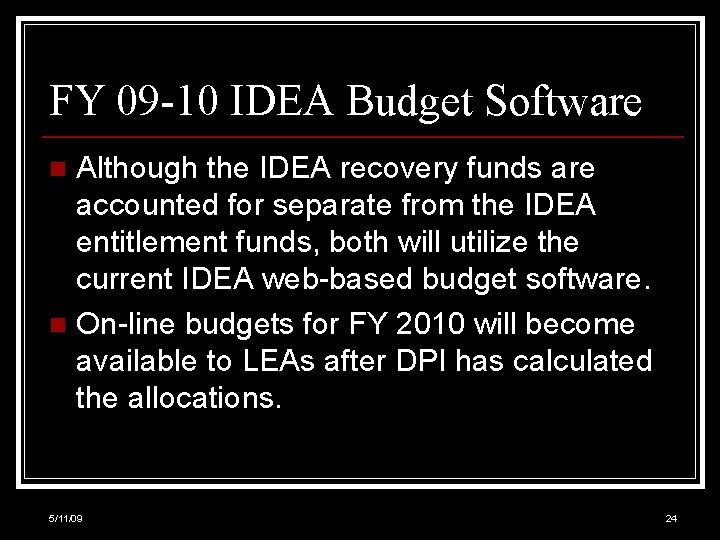 FY 09-10 IDEA Budget Software

Although the IDEA recovery funds are accounted for separate from the IDEA entitlement funds, both will utilize the current IDEA web-based budget software.

On-line budgets for FY 2010 will become available to LEAs after DPI has calculated the allocations.

5/11/09

24